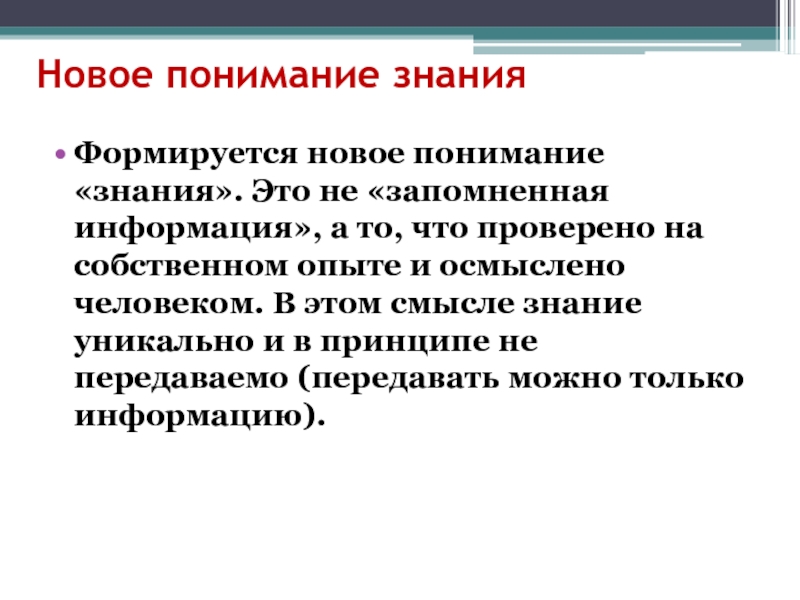 Новое понимание знания

• Формируется новое понимание «знания». Это не «запомненная информация», а то, что проверено на собственном опыте и осмыслено человеком. В этом смысле знание уникально и в принципе не передаваемо (передавать можно только информацию).